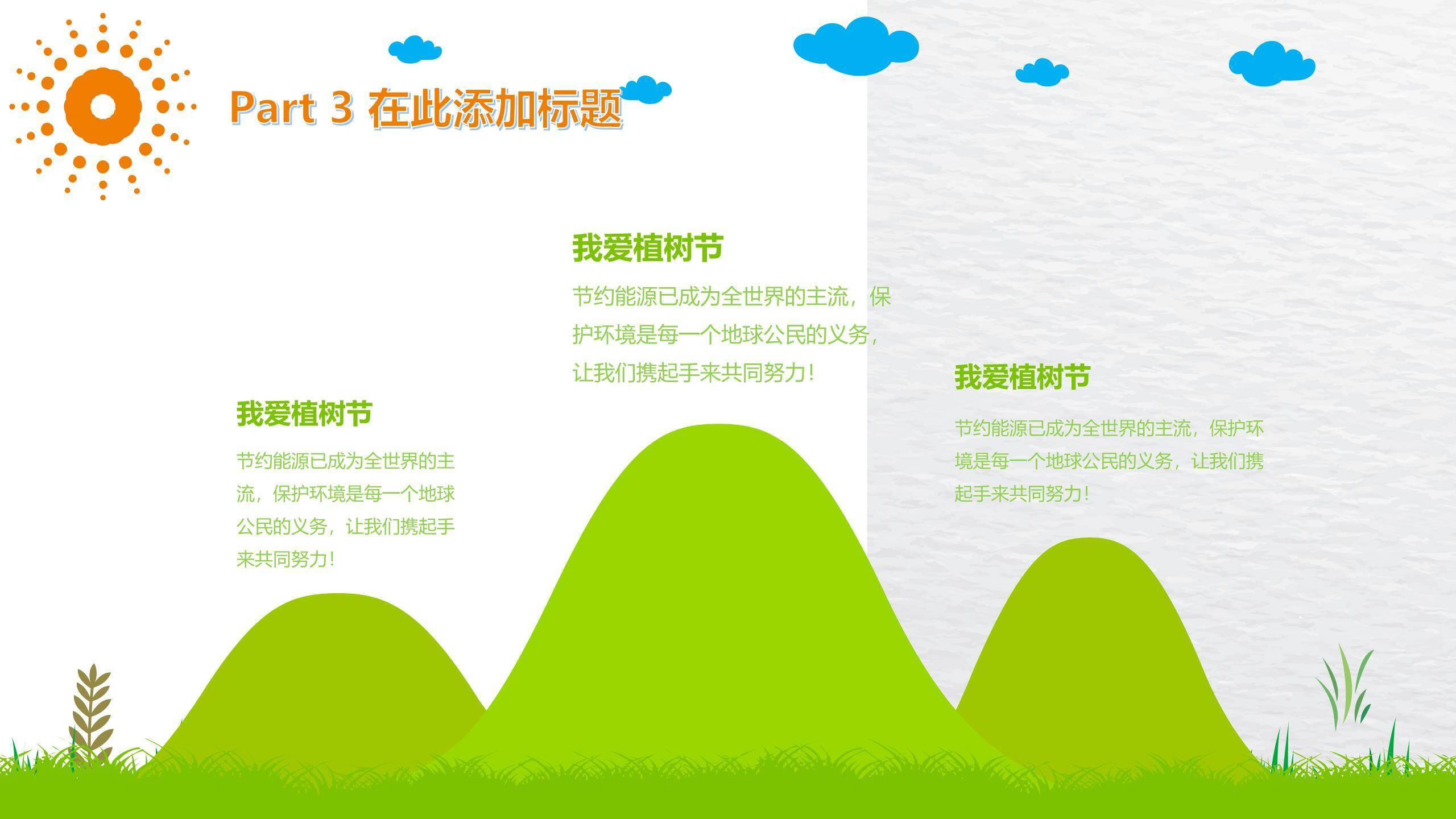 Part 3 在此添加标题

我爱植树节

节约能源已成为全世界的主流，保护环境是每一个地球公民的义务，让我们携起手来共同努力！

我爱植树节

节约能源已成为全世界的主流，保护环境是每一个地球公民的义务，让我们携起手来共同努力！

我爱植树节

节约能源已成为全世界的主流，保护环境是每一个地球公民的义务，让我们携起手来共同努力！